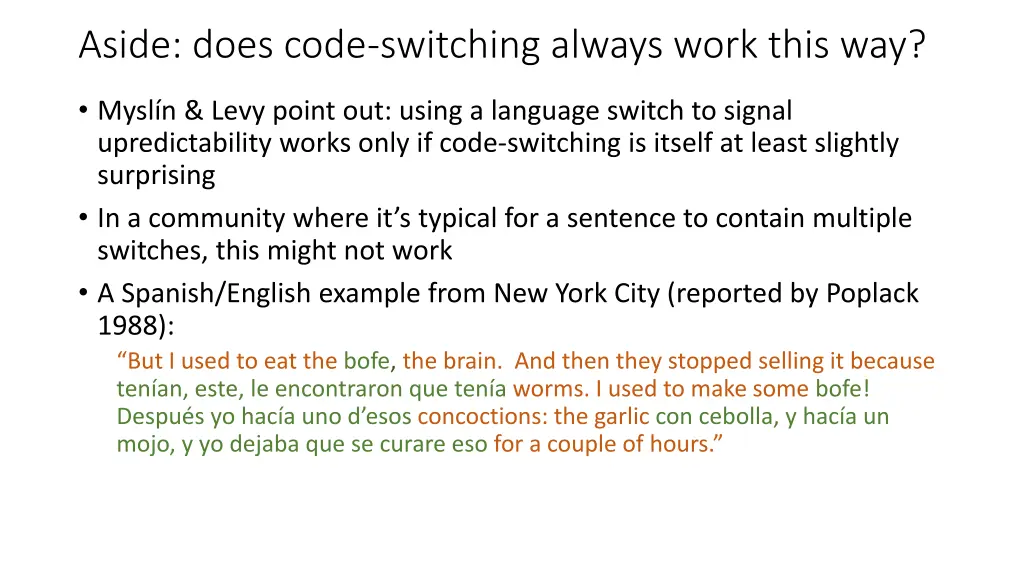 Aside: does code-switching always work this way?

• Myslín & Levy point out: using a language switch to signal upredictability works only if code-switching is itself at least slightly surprising

• In a community where it's typical for a sentence to contain multiple switches, this might not work

• A Spanish/English example from New York City (reported by Poplack 1988):

"But I used to eat the bofe, the brain. And then they stopped selling it because tenían, este, le encontraron que tenía worms. I used to make some bofe! Después yo hacía uno d'esos concoctions: the garlic con cebolla, y hacía un mojo, y yo dejaba que se curare eso for a couple of hours."